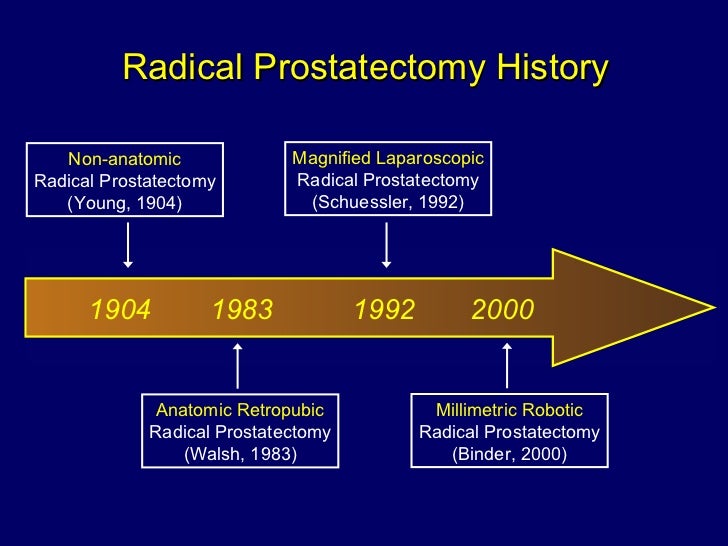 Radical Prostatectomy History

Non-anatomic
Radical Prostatectomy
(Young, 1904)

Magnified Laparoscopic
Radical Prostatectomy
(Schuessler, 1992)

1904 1983 1992 2000

Anatomic Retropubic
Radical Prostatectomy
(Walsh, 1983)

Millimetric Robotic
Radical Prostatectomy
(Binder, 2000)